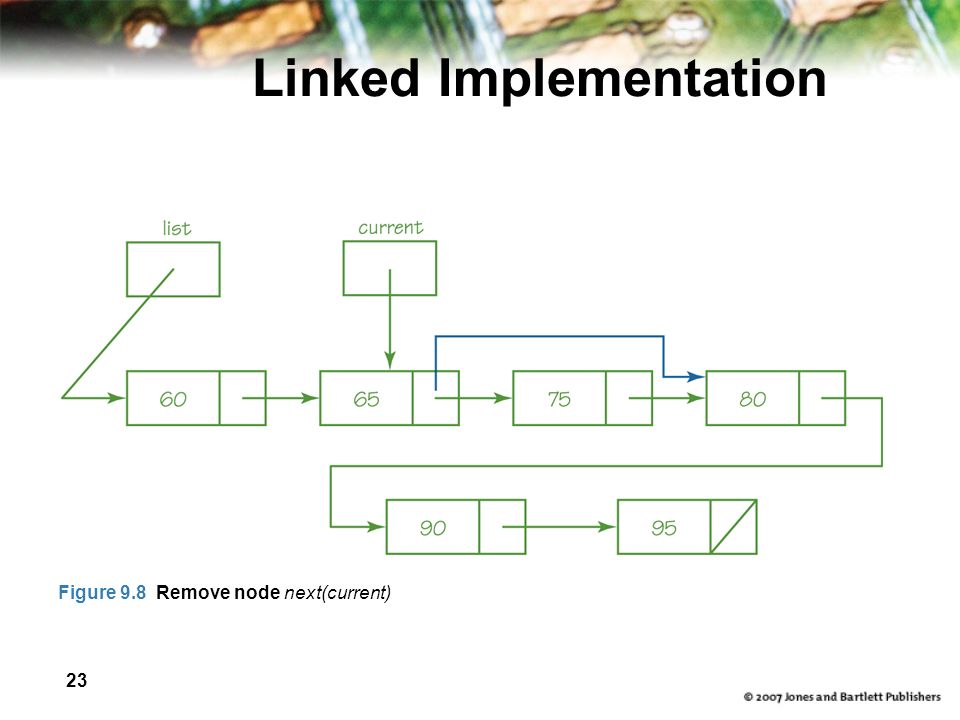 Linked Implementation

list

current

60

65

75

80

90

95

Figure 9.8 Remove node next(current)

23

© 2007 Jones and Bartlett Publishers